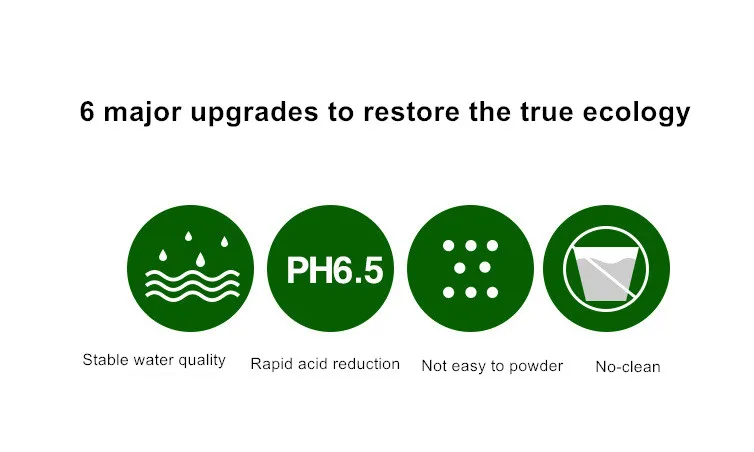 6 major upgrades to restore the true ecology

PH6.5

Stable water quality

Rapid acid reduction

Not easy to powder

No-clean